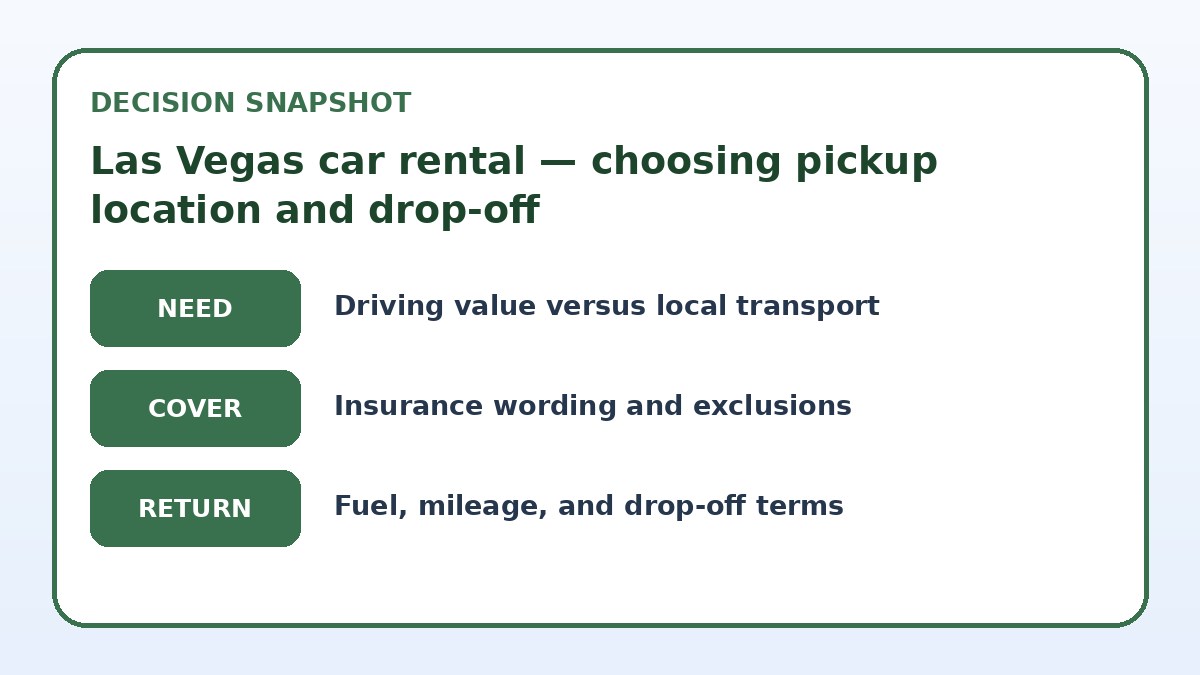 DECISION SNAPSHOT

Las Vegas car rental — choosing pickup location and drop-off

NEED

Driving value versus local transport

COVER

Insurance wording and exclusions

RETURN

Fuel, mileage, and drop-off terms